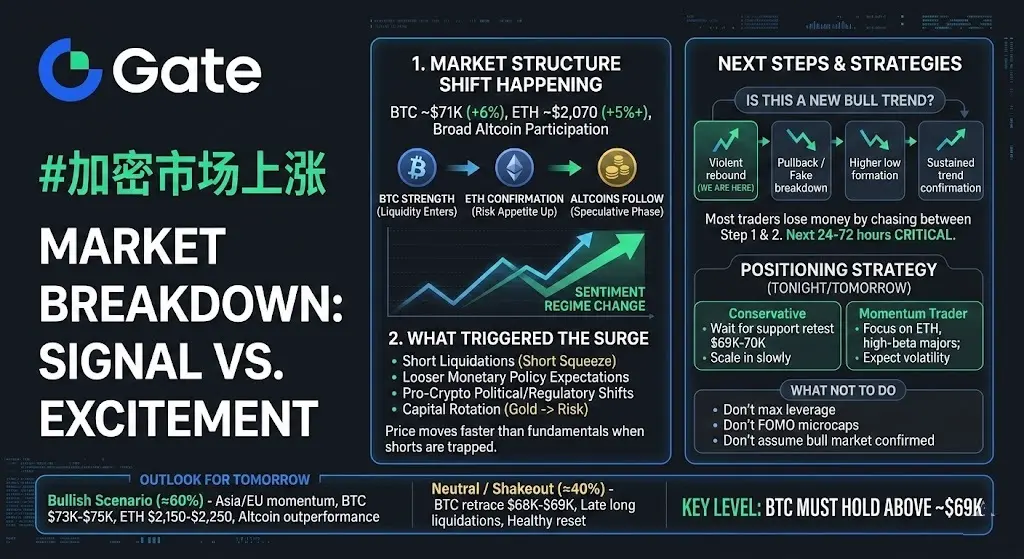 Gate

#加密市场上涨

MARKET BREAKDOWN: SIGNAL VS. EXCITEMENT

1. MARKET STRUCTURE SHIFT HAPPENING

BTC ~$71K (+6%), ETH ~$2,070 (+5%+), Broad Altcoin Participation

BTC STRENGTH (Liquidity Enters)
ETH CONFIRMATION (Risk Appetite Up)
ALTCOINS FOLLOW (Speculative Phase)

SENTIMENT REGIME CHANGE

2. WHAT TRIGGERED THE SURGE

• Short Liquidations (Short Squeeze)
• Looser Monetary Policy Expectations
• Pro-Crypto Political/Regulatory Shifts
• Capital Rotation (Gold -> Risk)

Price moves faster than fundamentals when shorts are trapped.

NEXT STEPS & STRATEGIES

IS THIS A NEW BULL TREND?

Violent rebound (WE ARE HERE)
Pullback / Fake breakdown
Higher low formation
Sustained trend confirmation

Most traders lose money by chasing between Step 1 & 2. Next 24-72 hours CRITICAL.

POSITIONING STRATEGY (TONIGHT/TOMORROW)

Conservative
• Wait for support retest $69K-70K
• Scale in slowly

Momentum Trader
• Focus on ETH, high-beta majors;
• Expect volatility

WHAT NOT TO DO
• Don't max leverage
• Don't FOMO microcaps
• Don't assume bull market confirmed

OUTLOOK FOR TOMORROW

Bullish Scenario (≈60%) - Asia/EU momentum, BTC $73K-$75K, ETH $2,150-$2,250, Altcoin outperformance

Neutral / Shakeout (≈40%) - BTC retrace $68K-$69K, Late long liquidations, Healthy reset

KEY LEVEL: BTC MUST HOLD ABOVE ~$69K